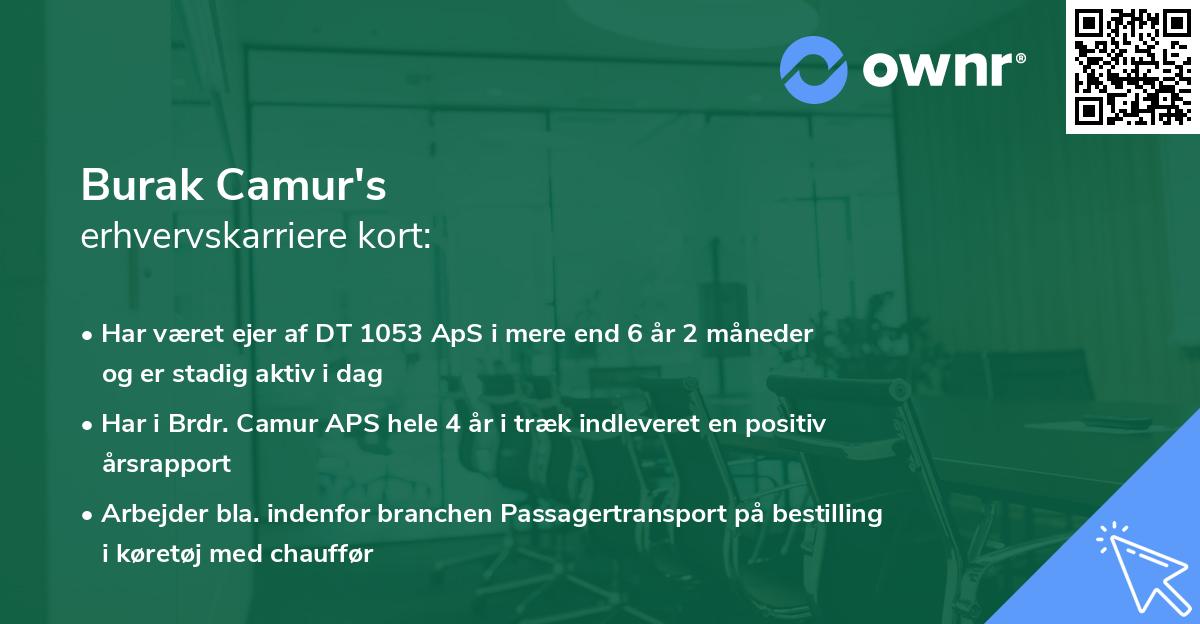 ownr®

Burak Camur's
erhvervskarriere kort:

• Har været ejer af DT 1053 ApS i mere end 6 år 2 måneder og er stadig aktiv i dag

• Har i Brdr. Camur APS hele 4 år i træk indleveret en positiv årsrapport

• Arbejder bla. indenfor branchen Passagertransport på bestilling i køretøj med chauffør